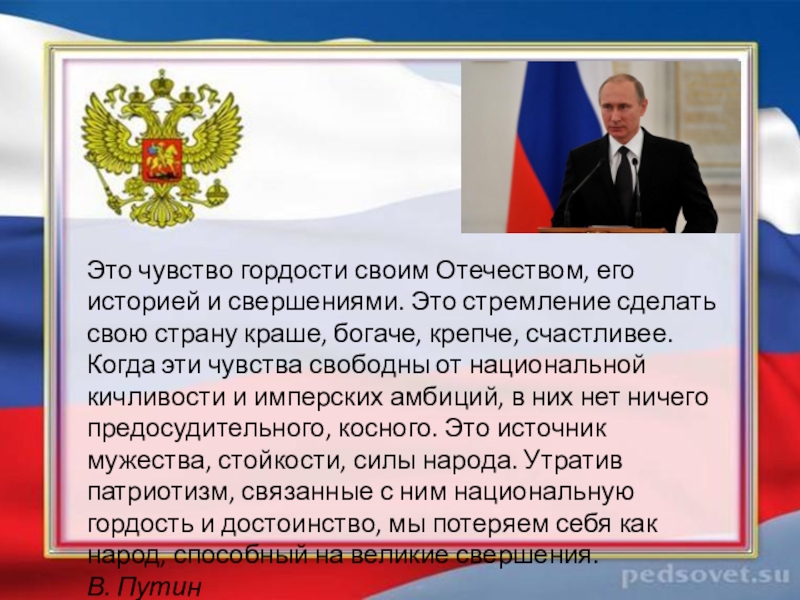 Это чувство гордости своим Отечеством, его историей и свершениями. Это стремление сделать свою страну краше, богаче, крепче, счастливее. Когда эти чувства свободны от национальной кичливости и имперских амбиций, в них нет ничего предосудительного, косного. Это источник мужества, стойкости, силы народа. Утратив патриотизм, связанные с ним национальную гордость и достоинство, мы потеряем себя как народ, способный на великие свершения.
В. Путин

pedsovet.su